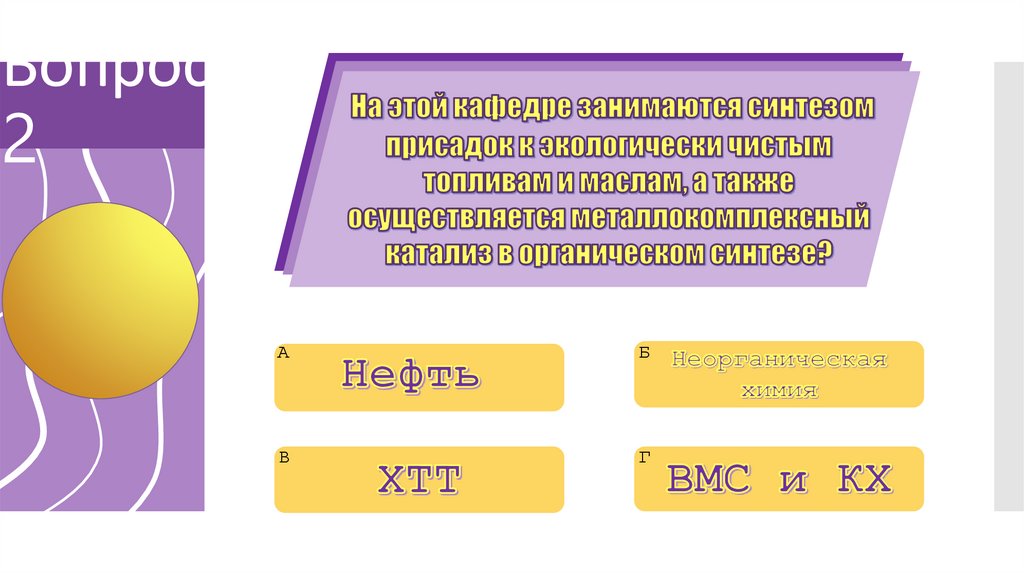 Вопрос 2

На этой кафедре занимаются синтезом присадок к экологически чистым топливам и маслам, а также осуществляется металлокомплексный катализ в органическом синтезе?

А
Нефть

Б
Неорганическая химия

В
ХТТ

Г
ВМС и КХ